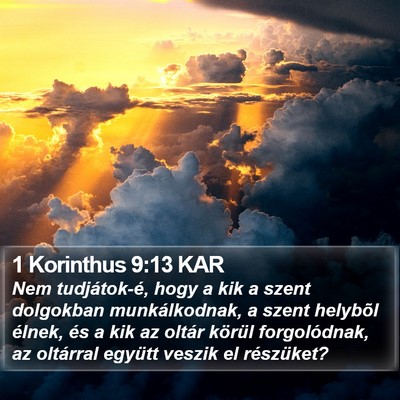 1 Korinthus 9:13 KAR
Nem tudjátok-é, hogy a kik a szent dolgokban munkálkodnak, a szent helybõl élnek, és a kik az oltár körül forgolódnak, az oltárral együtt veszik el részüket?